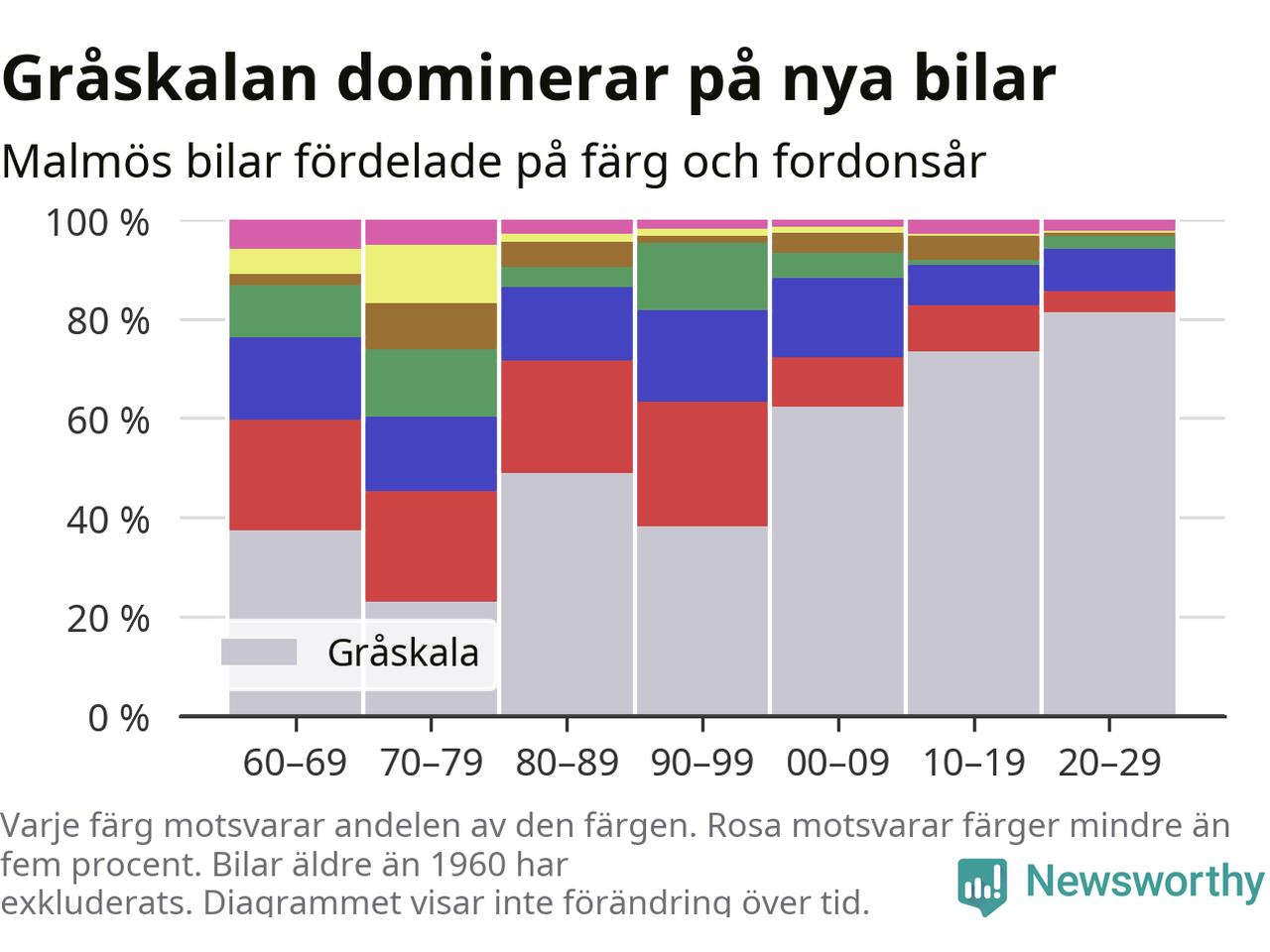 Gråskalan dominerar på nya bilar

Malmös bilar fördelade på färg och fordonsår

100 %
80 %
60 %
40 %
20 %
0 %

Gråskala

60–69 70–79 80–89 90–99 00–09 10–19 20–29

Varje färg motsvarar andelen av den färgen. Rosa motsvarar färger mindre än fem procent. Bilar äldre än 1960 har exkluderats. Diagrammet visar inte förändring över tid.

Newsworthy